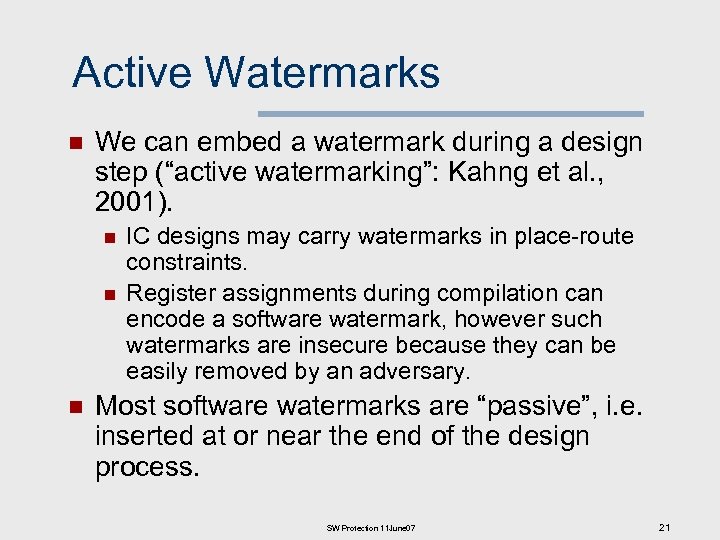 Active Watermarks

We can embed a watermark during a design step (“active watermarking”: Kahng et al., 2001).

IC designs may carry watermarks in place-route constraints.

Register assignments during compilation can encode a software watermark, however such watermarks are insecure because they can be easily removed by an adversary.

Most software watermarks are “passive”, i.e. inserted at or near the end of the design process.

SW Protection 11June07

21